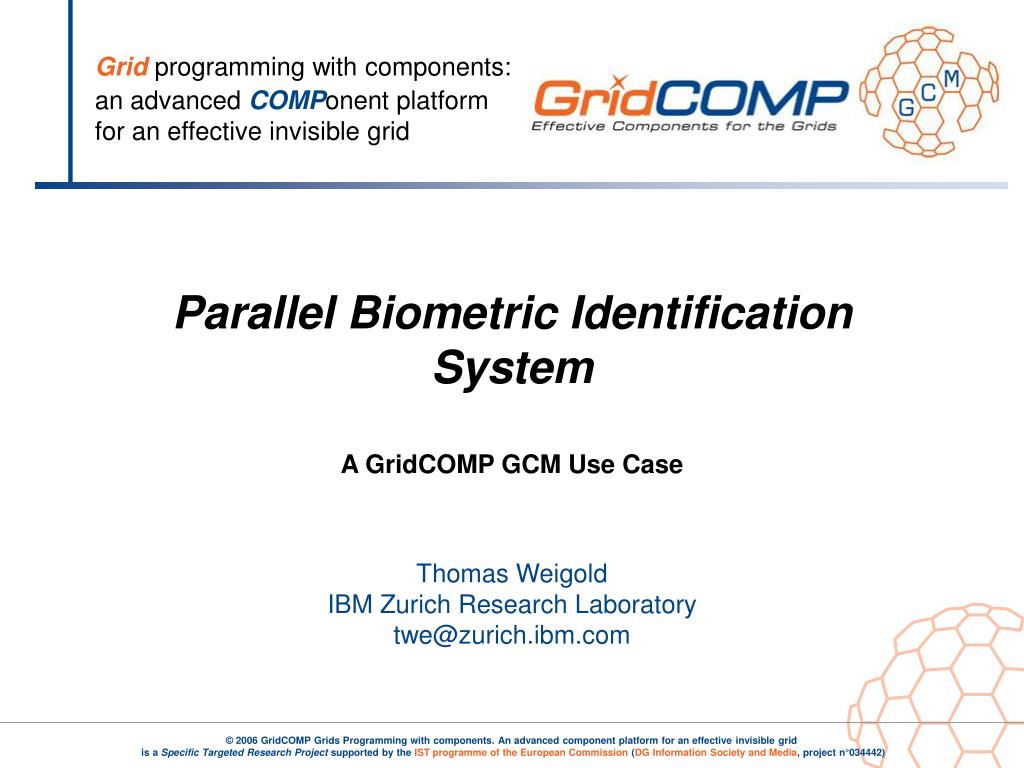 Grid programming with components: an advanced COMPonent platform for an effective invisible grid

GridCOMP
Effective Components for the Grids

G C M

Parallel Biometric Identification System

A GridCOMP GCM Use Case

Thomas Weigold
IBM Zurich Research Laboratory
twe@zurich.ibm.com

© 2006 GridCOMP Grids Programming with components. An advanced component platform for an effective invisible grid is a Specific Targeted Research Project supported by the IST programme of the European Commission (DG Information Society and Media, project n°034442)